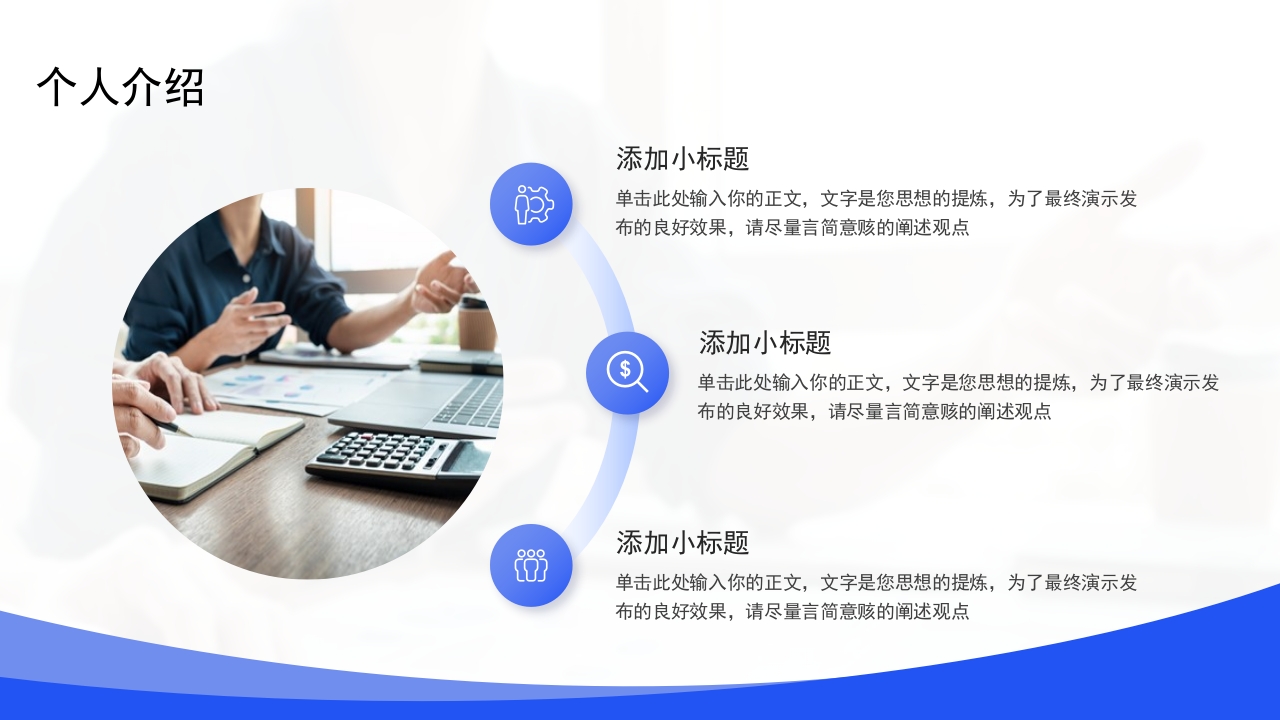 个人介绍

添加小标题

单击此处输入你的正文，文字是您思想的提炼，为了最终演示发布的良好效果，请尽量言简意赅的阐述观点

添加小标题

单击此处输入你的正文，文字是您思想的提炼，为了最终演示发布的良好效果，请尽量言简意赅的阐述观点

添加小标题

单击此处输入你的正文，文字是您思想的提炼，为了最终演示发布的良好效果，请尽量言简意赅的阐述观点